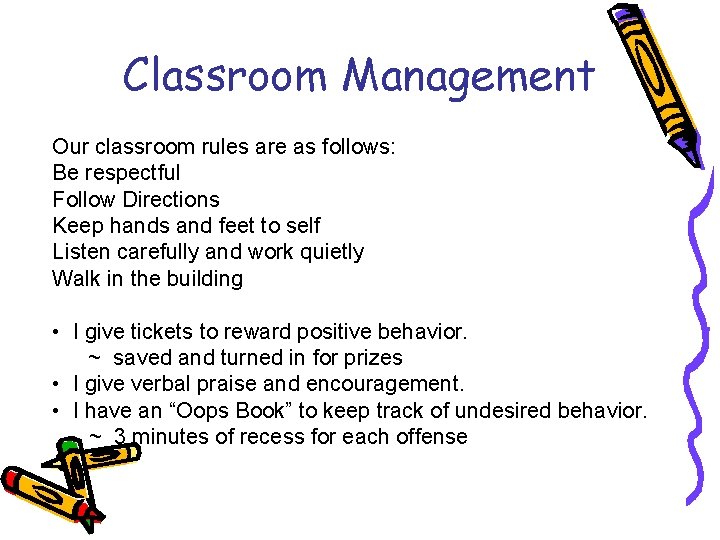 Classroom Management

Our classroom rules are as follows:
Be respectful
Follow Directions
Keep hands and feet to self
Listen carefully and work quietly
Walk in the building

• I give tickets to reward positive behavior.
~ saved and turned in for prizes
• I give verbal praise and encouragement.
• I have an “Oops Book” to keep track of undesired behavior.
~ 3 minutes of recess for each offense